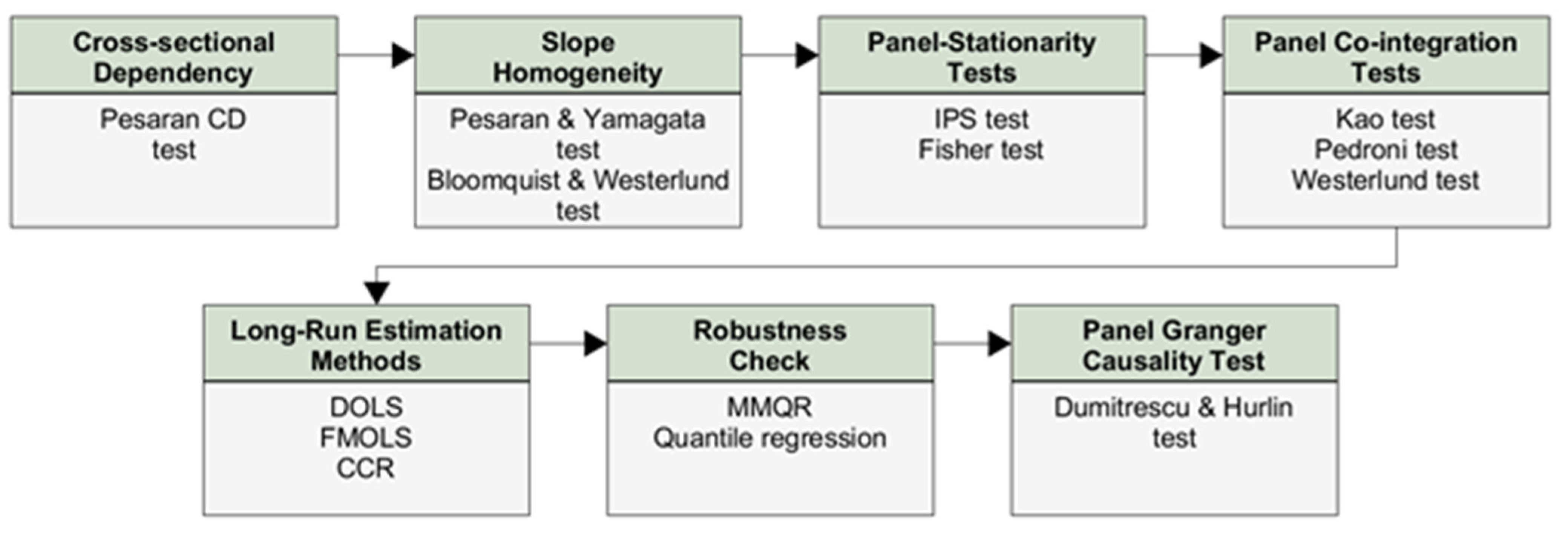 Cross-sectional Dependency

Pesaran CD test

Slope Homogeneity

Pesaran & Yamagata test
Bloomquist & Westerlund test

Panel-Stationarity Tests

IPS test
Fisher test

Panel Co-integration Tests

Kao test
Pedroni test
Westerlund test

Long-Run Estimation Methods

DOLS
FMOLS
CCR

Robustness Check

MMQR
Quantile regression

Panel Granger Causality Test

Dumitrescu & Hurlin test